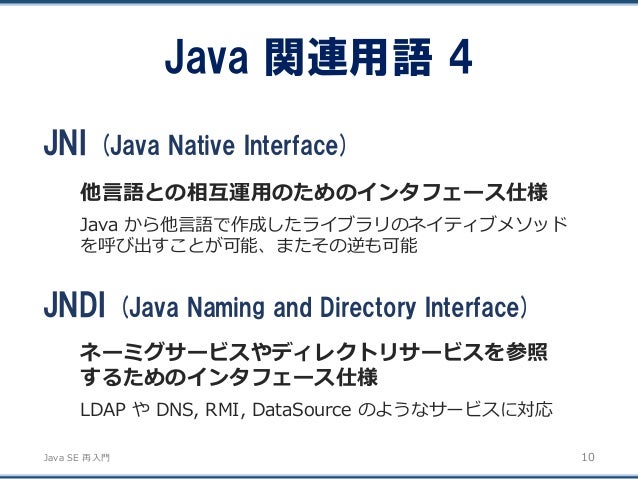 Java 関連用語 4

JNI （Java Native Interface）

他言語との相互運用のためのインタフェース仕様

Java から他言語で作成したライブラリのネイティブメソッドを呼び出すことが可能、またその逆も可能

JNDI （Java Naming and Directory Interface）

ネーミグサービスやディレクトリサービスを参照するためのインタフェース仕様

LDAP や DNS, RMI, DataSource のようなサービスに対応

Java SE 再入門

10